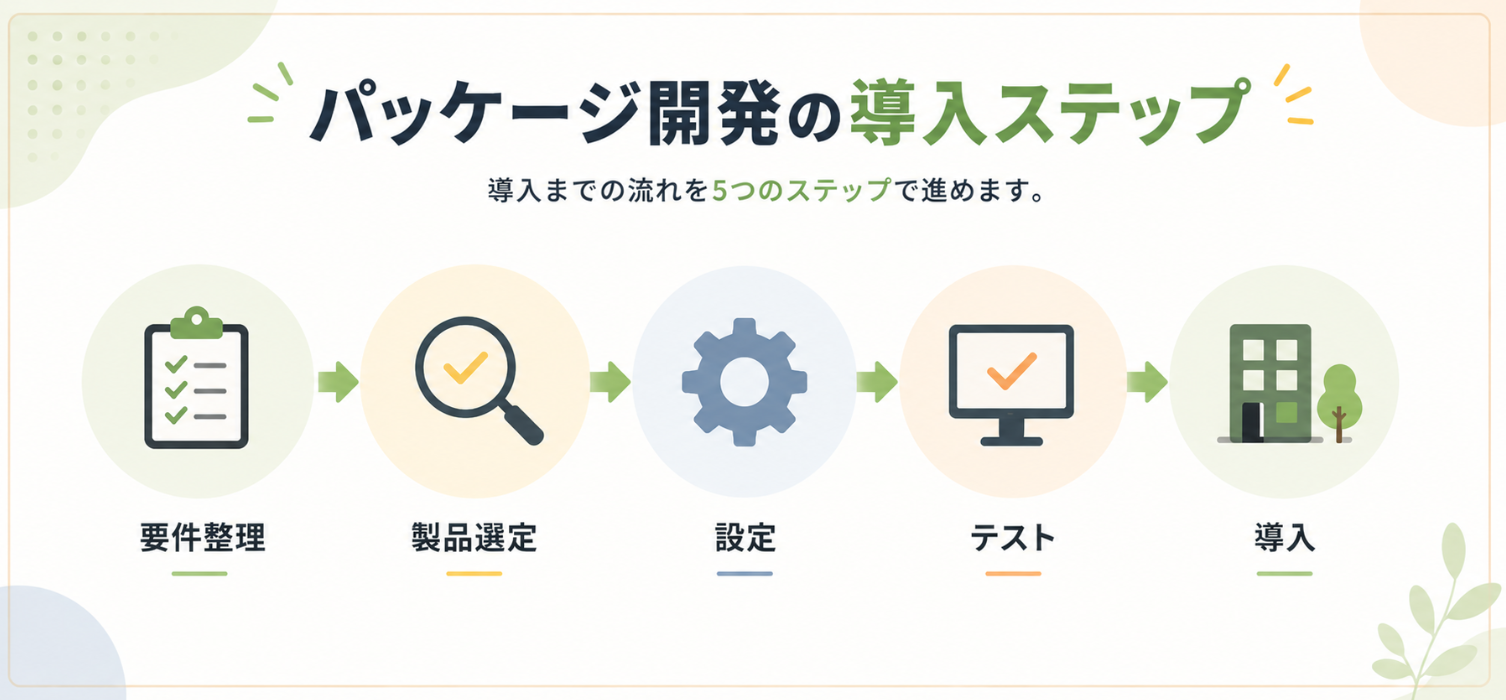 パッケージ開発の導入ステップ

導入までの流れを5つのステップで進めます。

要件整理

製品選定

設定

テスト

導入